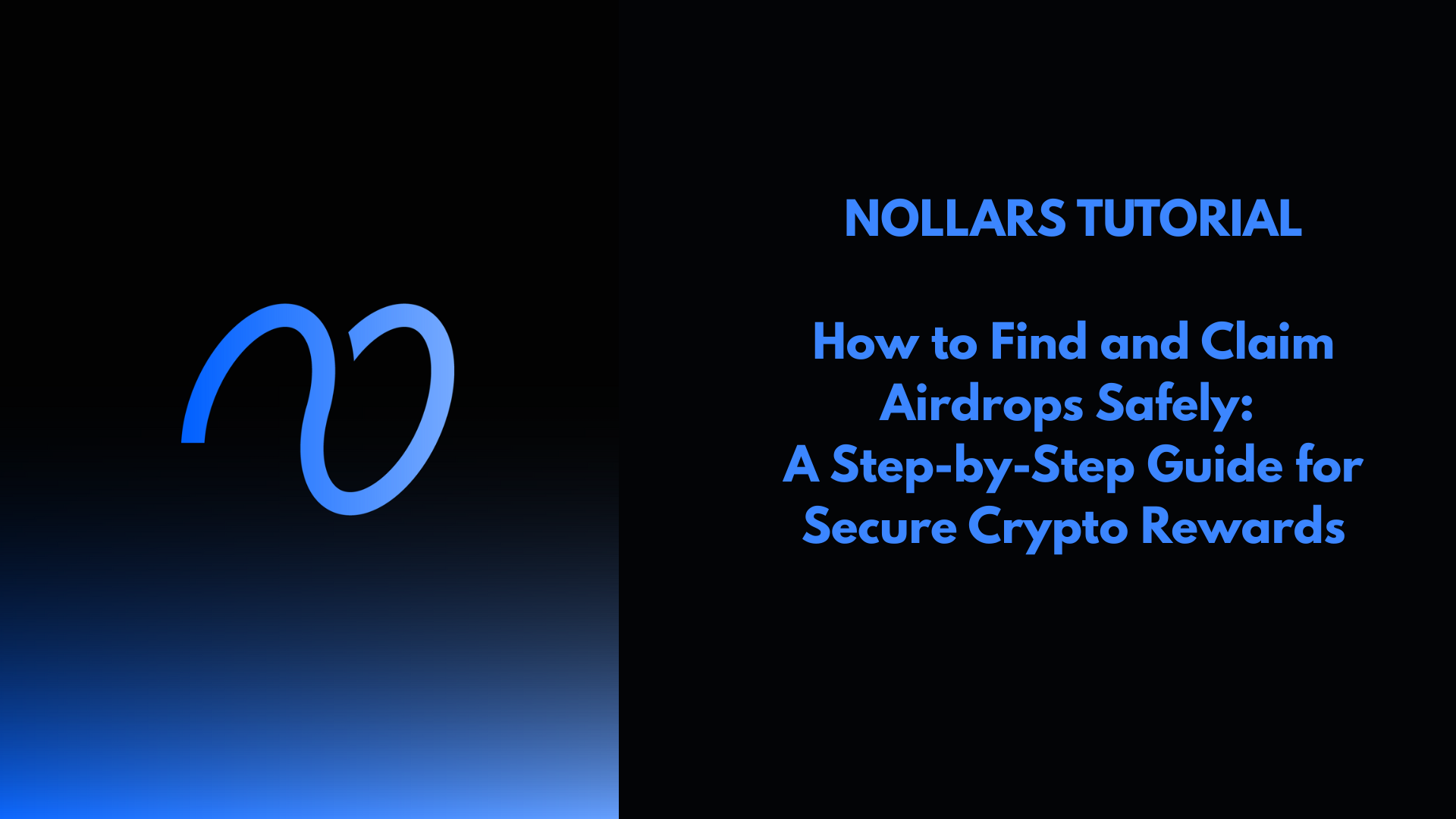 NOLLARS TUTORIAL

How to Find and Claim Airdrops Safely: A Step-by-Step Guide for Secure Crypto Rewards